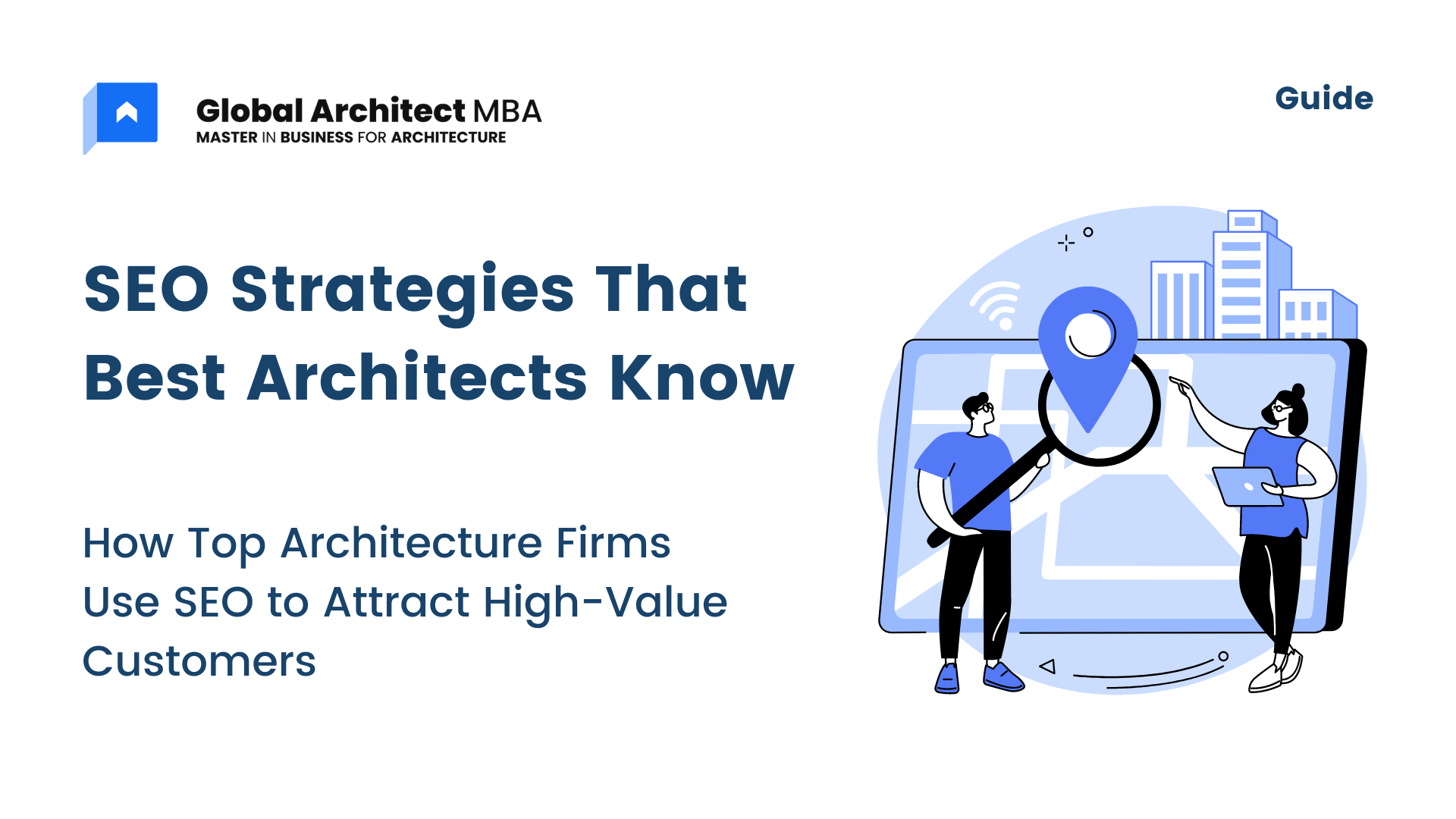 Global Architect MBA
MASTER IN BUSINESS FOR ARCHITECTURE

Guide

SEO Strategies That Best Architects Know

How Top Architecture Firms Use SEO to Attract High-Value Customers